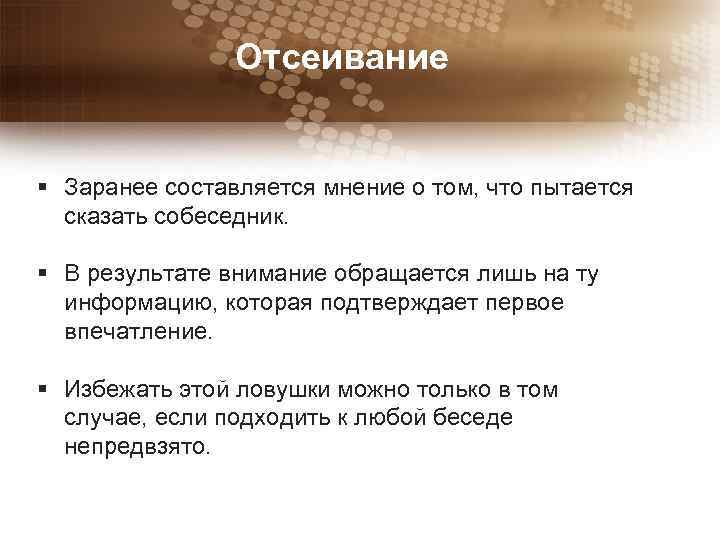 Отсеивание

▪ Заранее составляется мнение о том, что пытается сказать собеседник.

▪ В результате внимание обращается лишь на ту информацию, которая подтверждает первое впечатление.

▪ Избежать этой ловушки можно только в том случае, если подходить к любой беседе непредвзято.